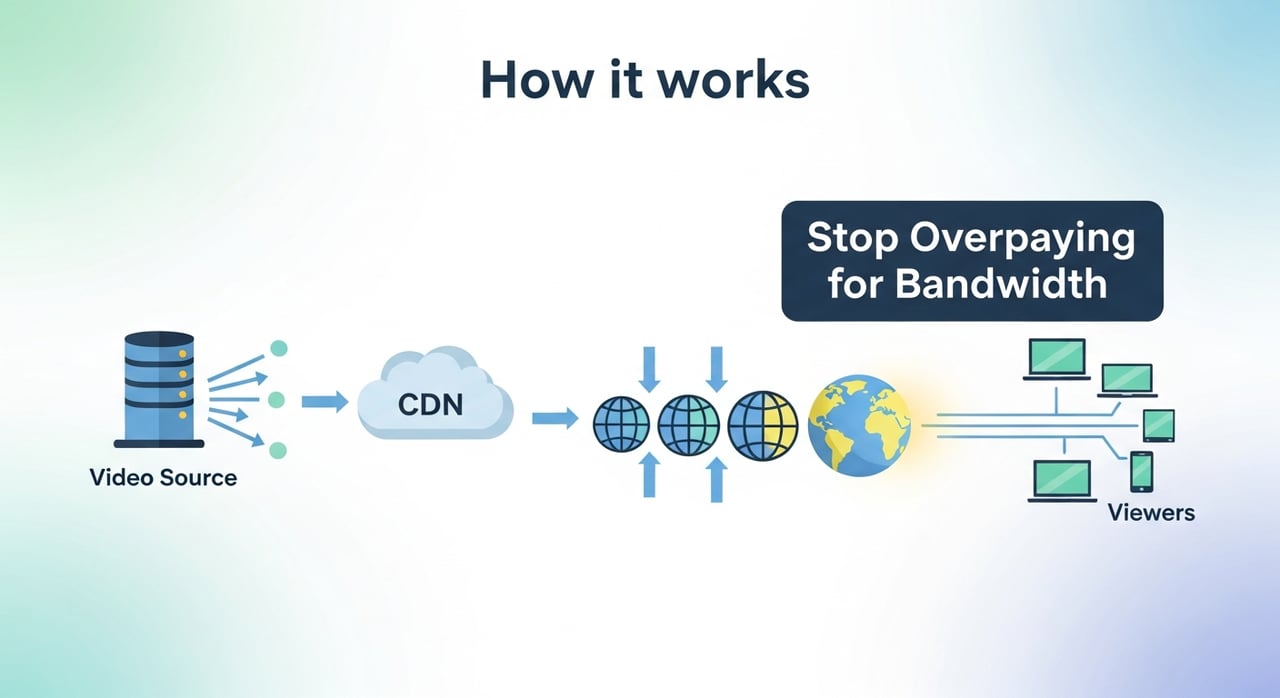 How it works

Stop Overpaying for Bandwidth

Video Source

CDN

Viewers